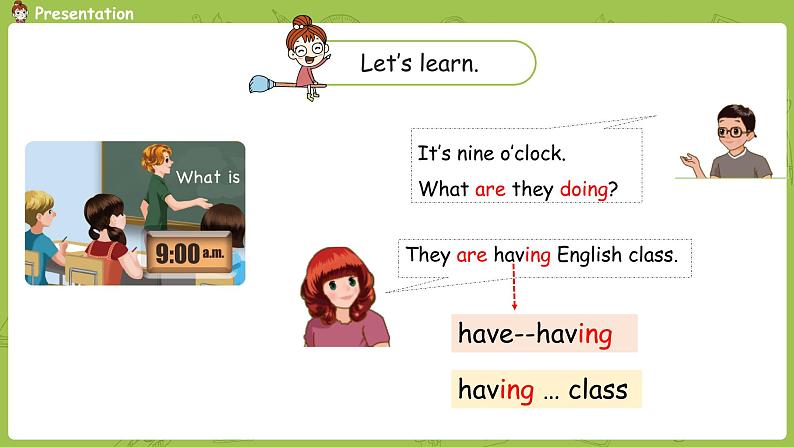 Presentation

Let's learn.

What is

9:00 a.m.

It's nine o'clock.
What are they doing?

They are having English class.

have--having

having ... class